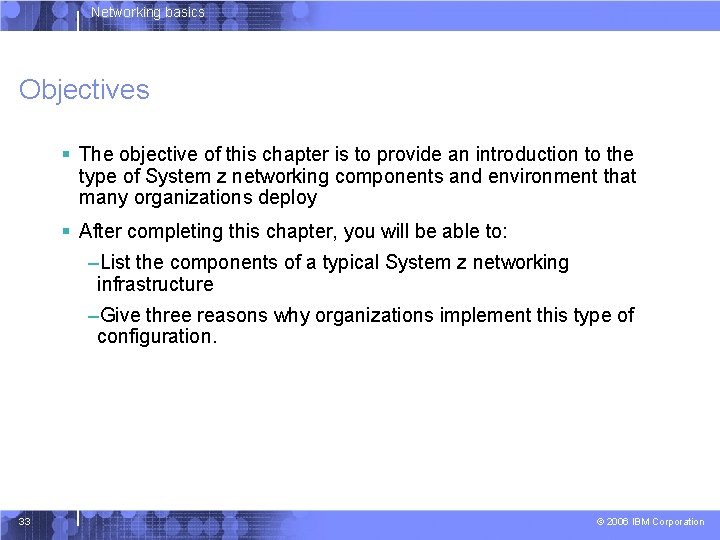 Networking basics

Objectives

▪ The objective of this chapter is to provide an introduction to the type of System z networking components and environment that many organizations deploy

▪ After completing this chapter, you will be able to:

–List the components of a typical System z networking infrastructure

–Give three reasons why organizations implement this type of configuration.

33

© 2006 IBM Corporation